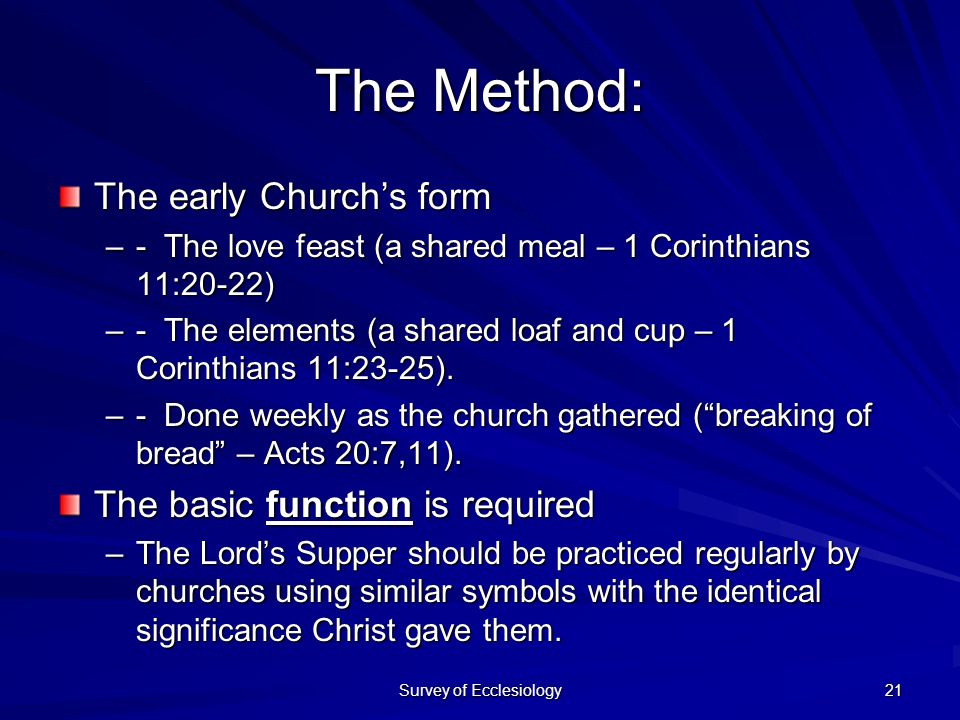 The Method:

The early Church’s form

– - The love feast (a shared meal – 1 Corinthians 11:20-22)

– - The elements (a shared loaf and cup – 1 Corinthians 11:23-25).

– - Done weekly as the church gathered (“breaking of bread” – Acts 20:7,11).

The basic function is required

– The Lord’s Supper should be practiced regularly by churches using similar symbols with the identical significance Christ gave them.

Survey of Ecclesiology

21